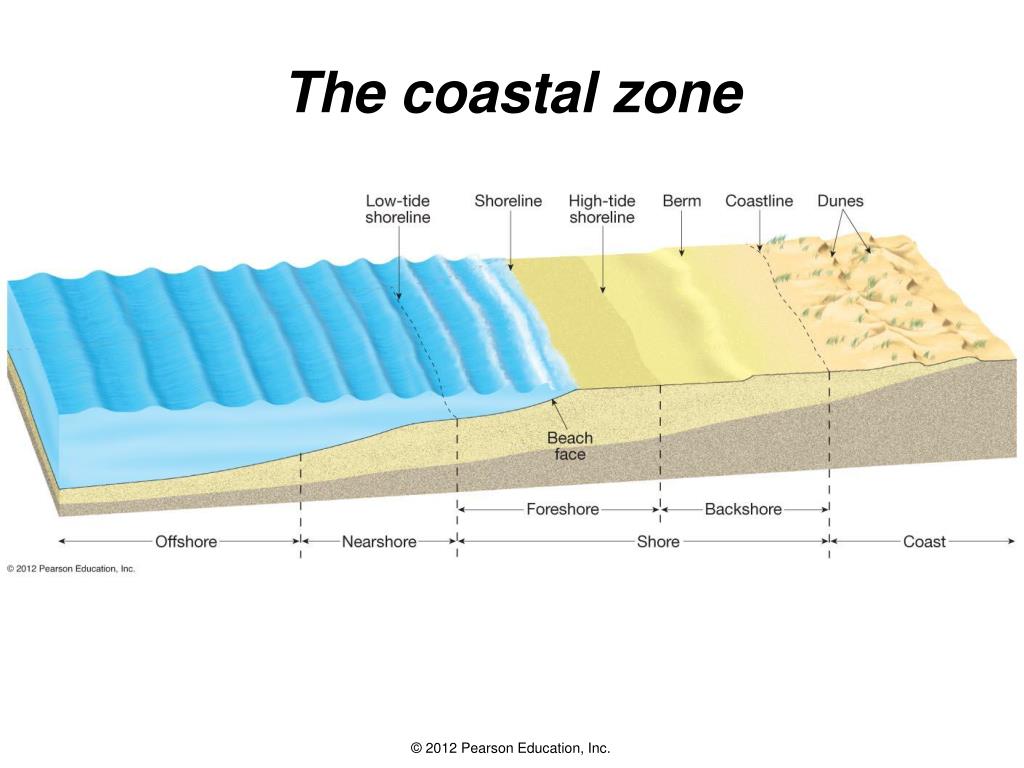 The coastal zone

Low-tide shoreline

Shoreline

High-tide shoreline

Berm

Coastline

Dunes

Beach face

Foreshore

Backshore

Offshore

Nearshore

Shore

Coast

© 2012 Pearson Education, Inc.

© 2012 Pearson Education, Inc.